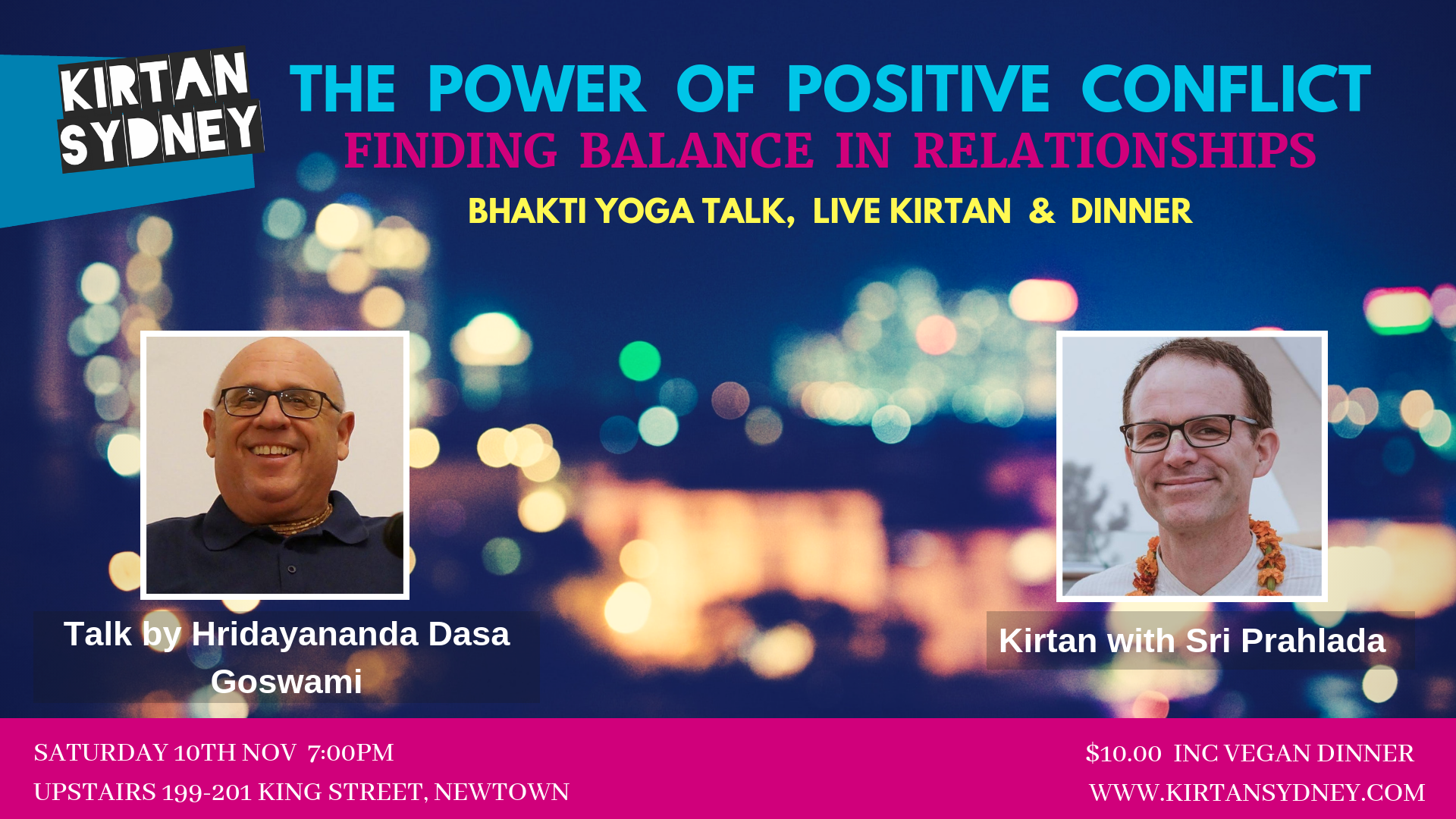 KIRTAN SYDNEY

THE POWER OF POSITIVE CONFLICT

FINDING BALANCE IN RELATIONSHIPS

BHAKTI YOGA TALK, LIVE KIRTAN & DINNER

Talk by Hridayananda Dasa Goswami

Kirtan with Sri Prahlada

SATURDAY 10TH NOV 7:00PM

UPSTAIRS 199-201 KING STREET, NEWTOWN

$10.00 INC VEGAN DINNER

WWW.KIRTANSYDNEY.COM